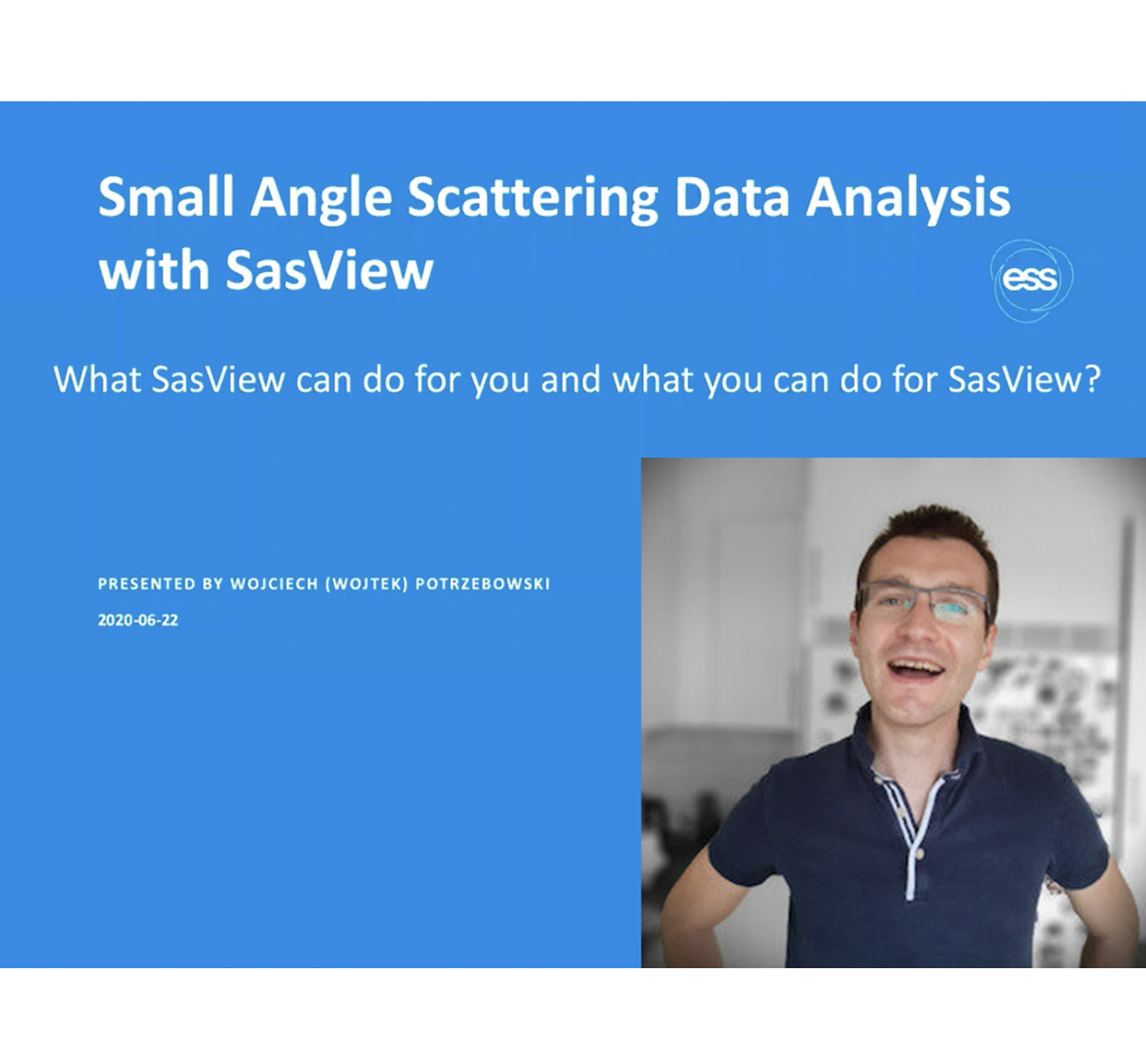 Small Angle Scattering Data Analysis with SasView

ess

What SasView can do for you and what you can do for SasView?

PRESENTED BY WOJCIECH (WOJTEK) POTRZEBOWSKI

2020-06-22